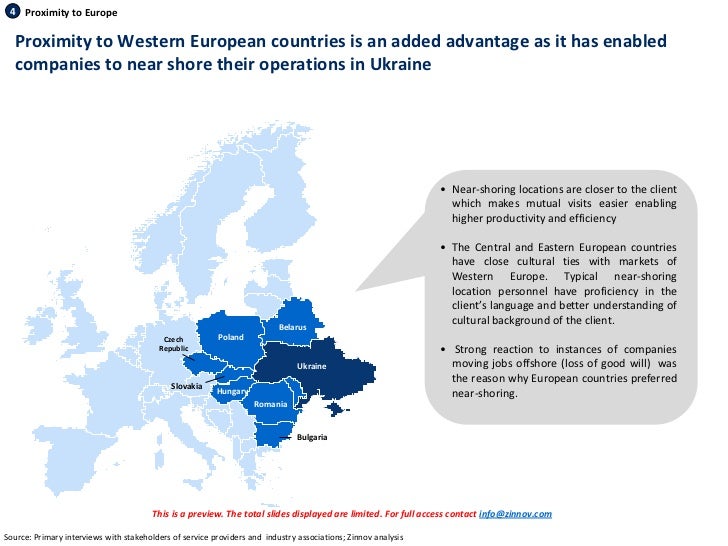 4 Proximity to Europe

Proximity to Western European countries is an added advantage as it has enabled companies to near shore their operations in Ukraine

Czech Republic

Poland

Belarus

Ukraine

Slovakia

Hungary

Romania

Bulgaria

• Near-shoring locations are closer to the client which makes mutual visits easier enabling higher productivity and efficiency

• The Central and Eastern European countries have close cultural ties with markets of Western Europe. Typical near-shoring location personnel have proficiency in the client's language and better understanding of cultural background of the client.

• Strong reaction to instances of companies moving jobs offshore (loss of good will) was the reason why European countries preferred near-shoring.

This is a preview. The total slides displayed are limited. For full access contact info@zinnov.com

Source: Primary interviews with stakeholders of service providers and industry associations; Zinnov analysis